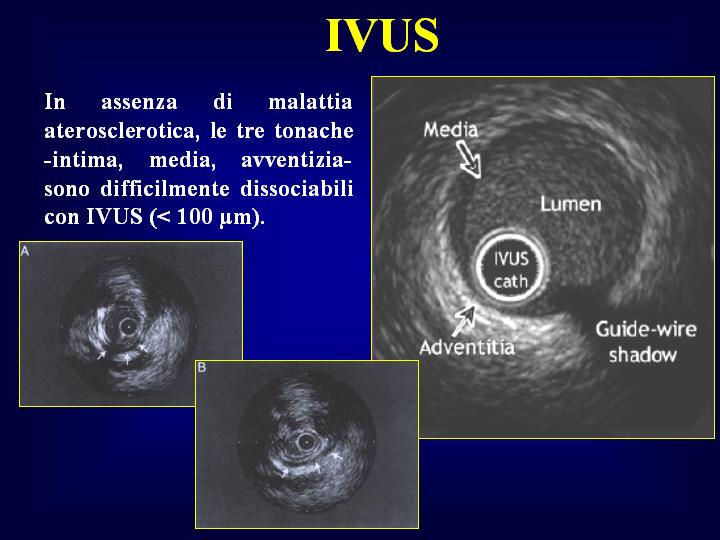 IVUS

In assenza di malattia aterosclerotica, le tre tonache -intima, media, avventizia- sono difficilmente dissociabili con IVUS (< 100 µm).

Media

Lumen

IVUS cath

Adventitia

Guide-wire shadow

A

B